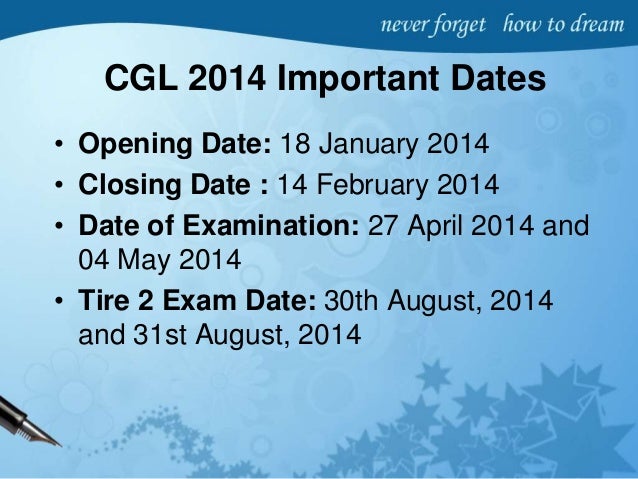 never forget how to dream

CGL 2014 Important Dates

• Opening Date: 18 January 2014
• Closing Date : 14 February 2014
• Date of Examination: 27 April 2014 and 04 May 2014
• Tire 2 Exam Date: 30th August, 2014 and 31st August, 2014